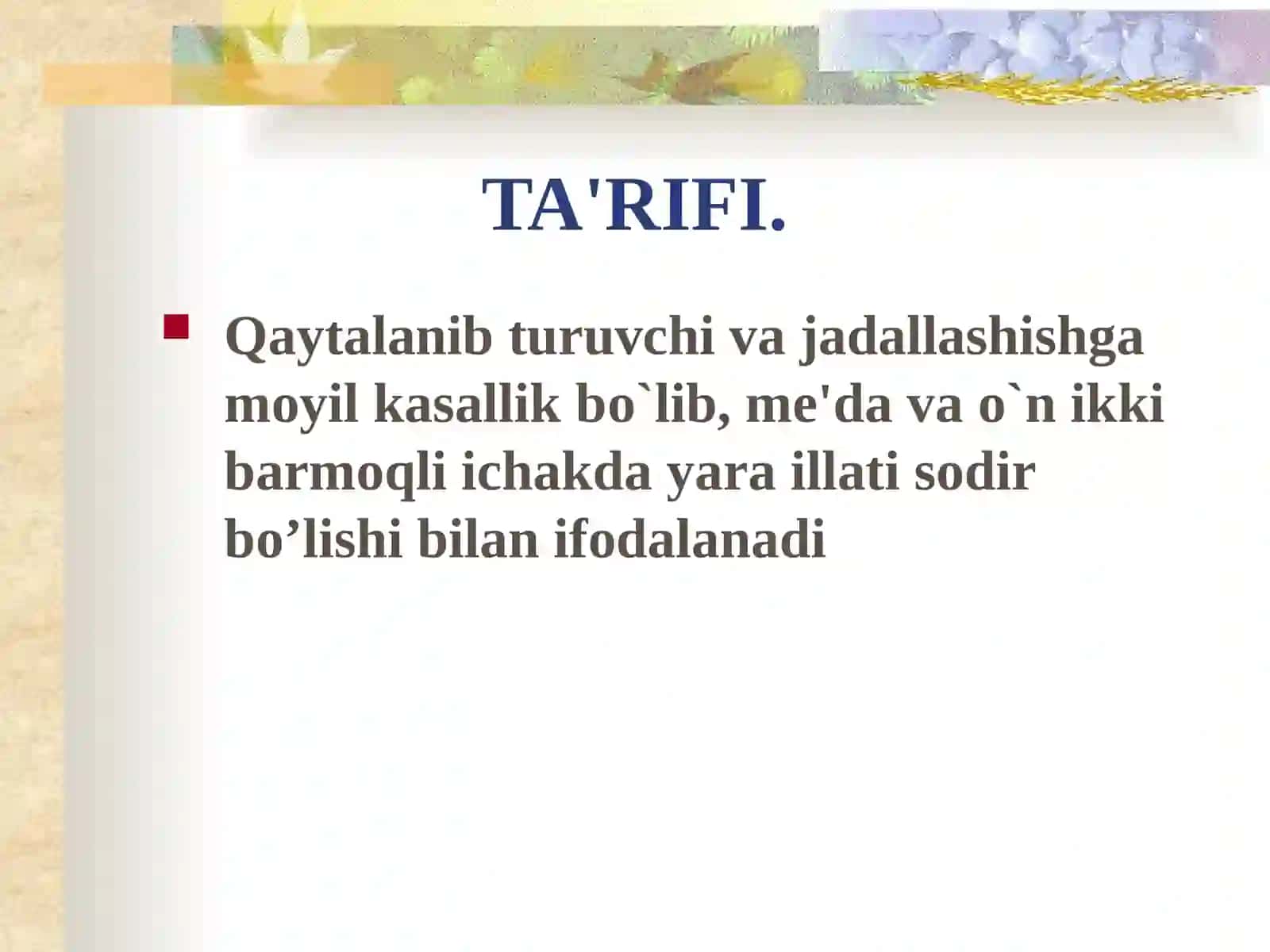 TA'RIFI.

• Qaytalanib turuvchi va jadallashishga moyil kasallik bo`lib, me'da va o`n ikki barmoqli ichakda yara illati sodir bo'lishi bilan ifodalanadi